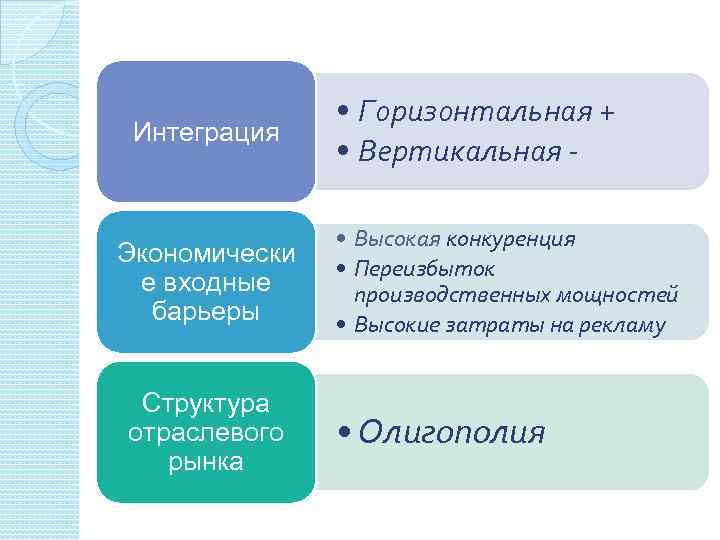 Интеграция

• Горизонтальная +
• Вертикальная -

Экономические входные барьеры

• Высокая конкуренция
• Переизбыток производственных мощностей
• Высокие затраты на рекламу

Структура отраслевого рынка

• Олигополия